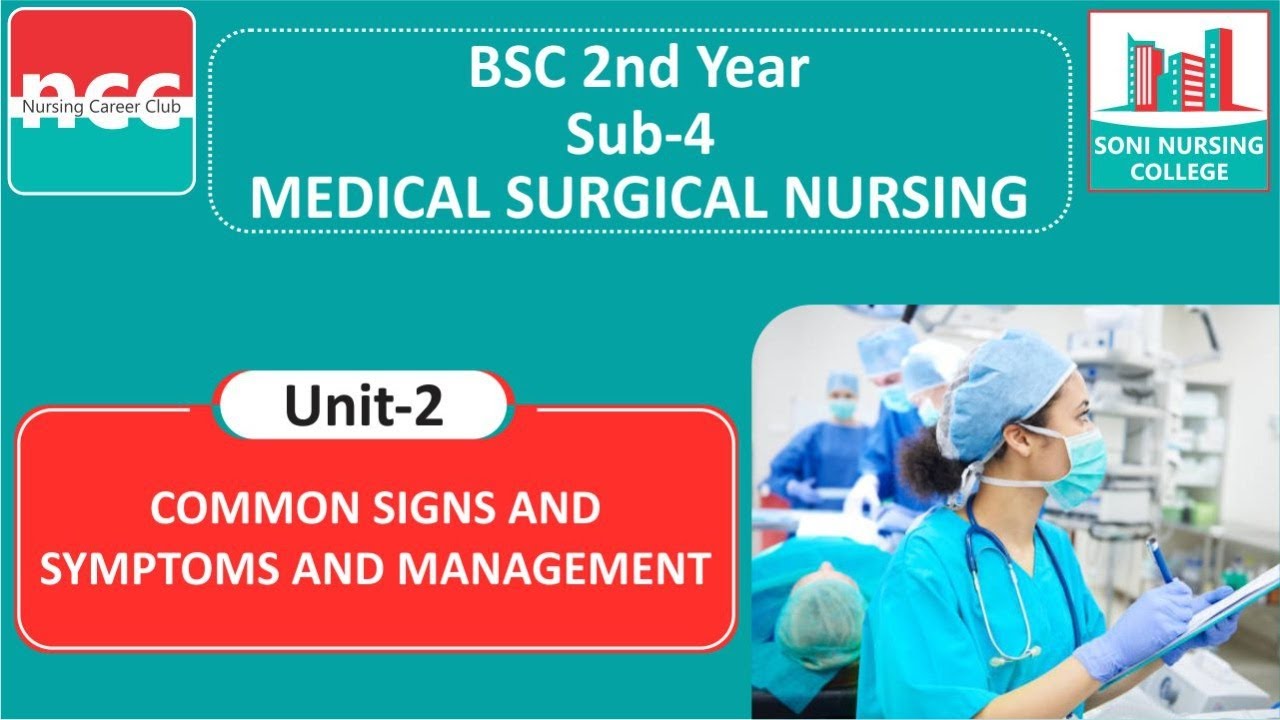 ncc
Nursing Career Club

BSC 2nd Year
Sub-4
MEDICAL SURGICAL NURSING

SONI NURSING COLLEGE

Unit-2

COMMON SIGNS AND SYMPTOMS AND MANAGEMENT